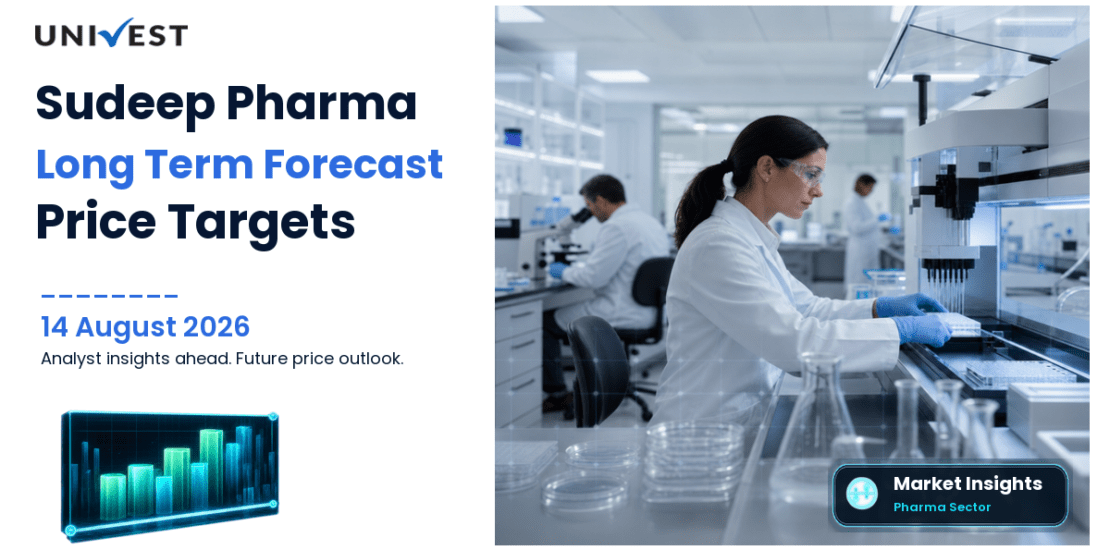 UNIVEST

Sudeep Pharma
Long Term Forecast
Price Targets

14 August 2026
Analyst insights ahead. Future price outlook.

Market Insights
Pharma Sector